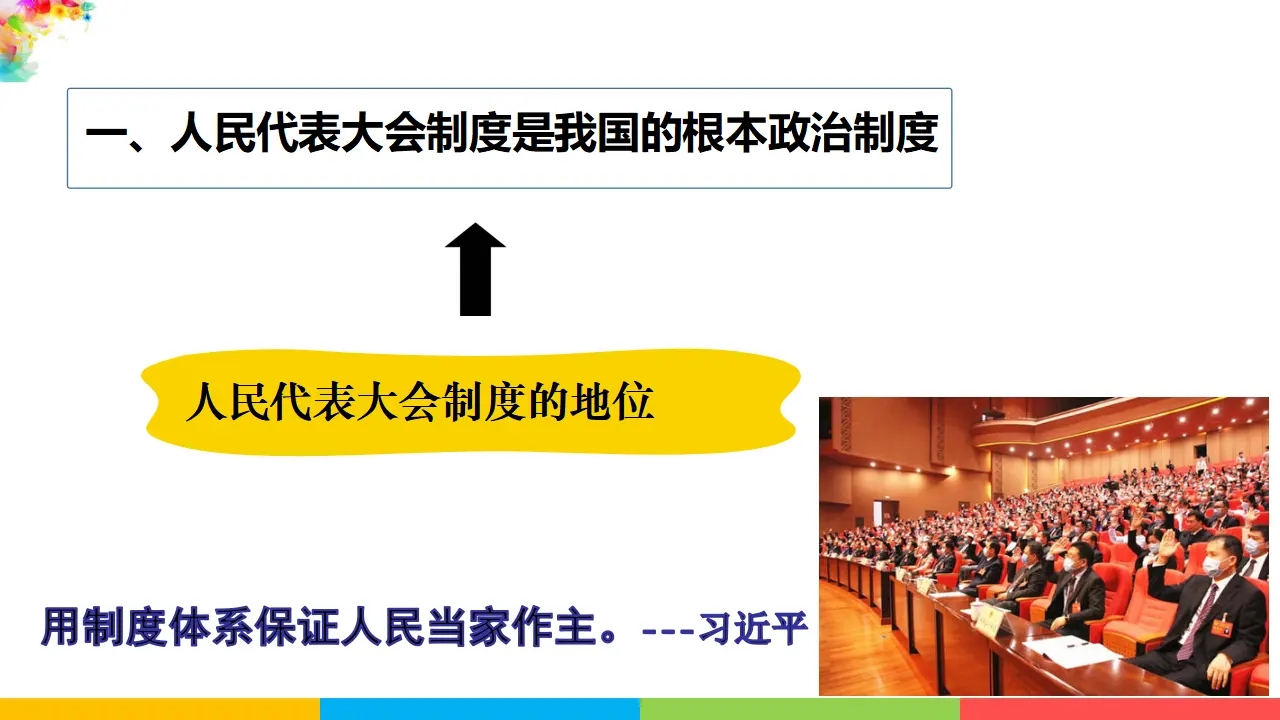 一、人民代表大会制度是我国的根本政治制度

人民代表大会制度的地位

用制度体系保证人民当家作主。---习近平